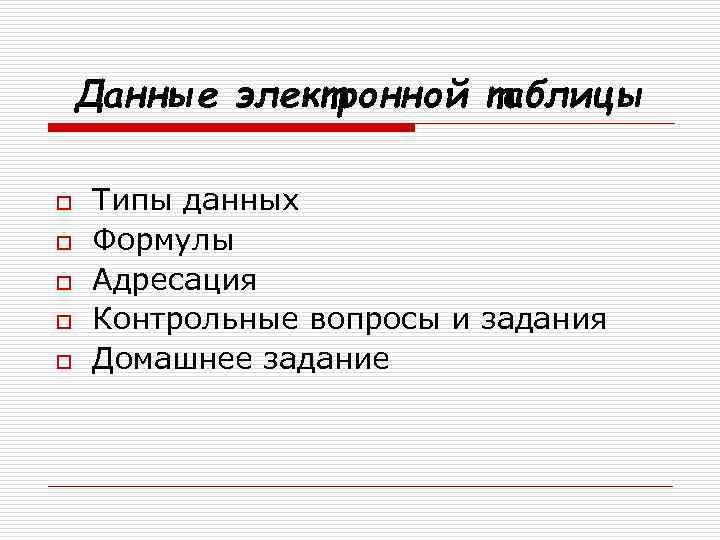 Данные электронной таблицы

Типы данных
Формулы
Адресация
Контрольные вопросы и задания
Домашнее задание